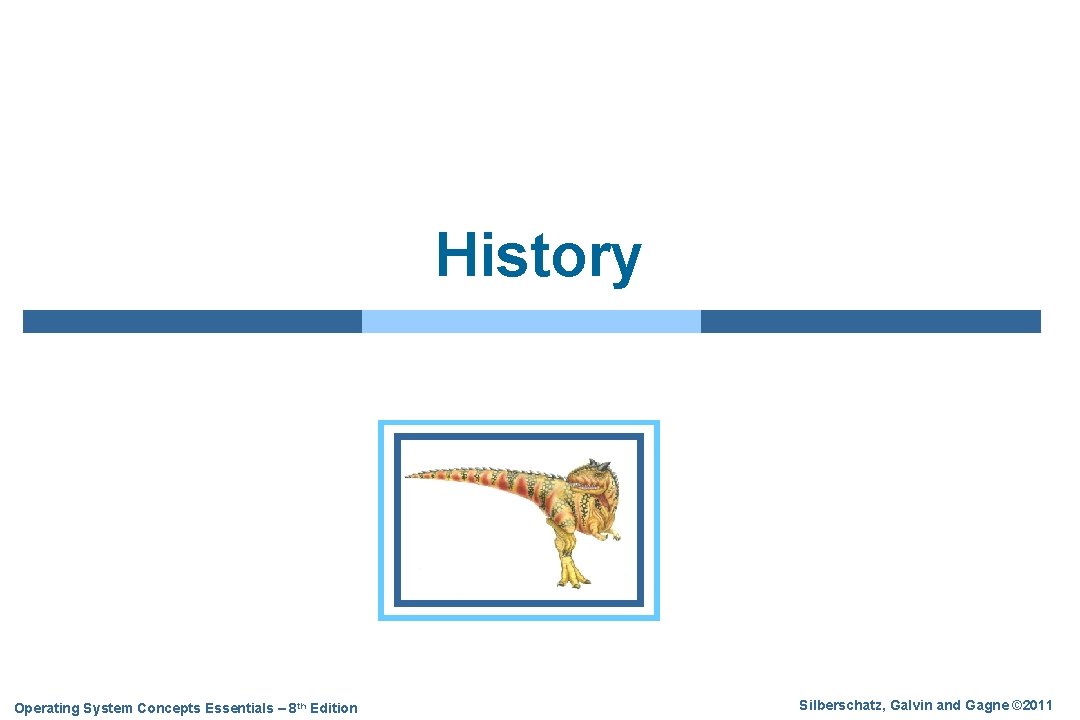 History

Operating System Concepts Essentials – 8th Edition

Silberschatz, Galvin and Gagne ©2011